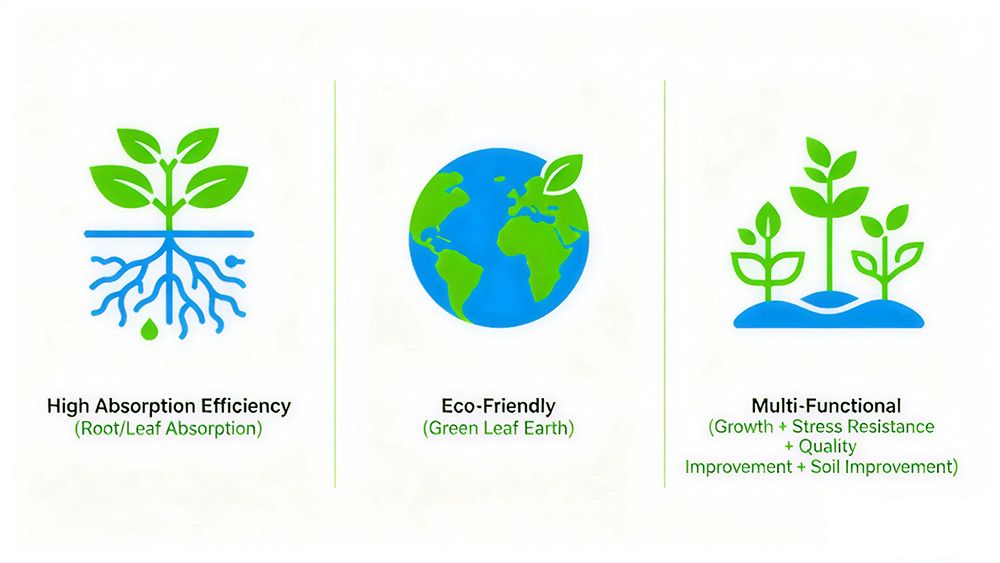 High Absorption Efficiency
(Root/Leaf Absorption)

Eco-Friendly
(Green Leaf Earth)

Multi-Functional
(Growth + Stress Resistance + Quality Improvement + Soil Improvement)